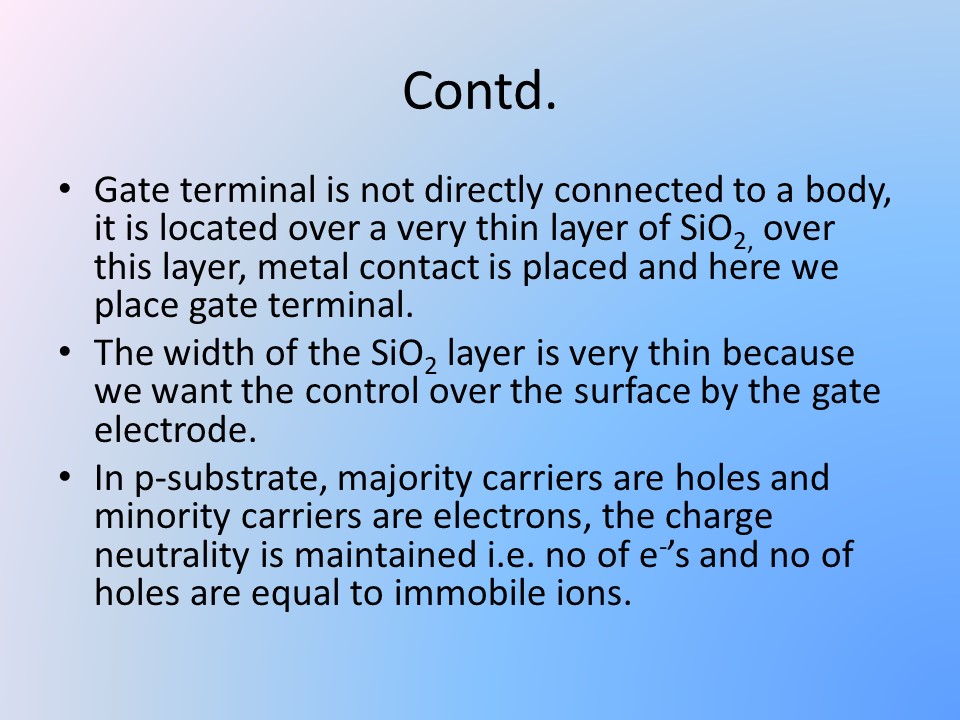 Contd.

• Gate terminal is not directly connected to a body, it is located over a very thin layer of $SiO_{2,}$ over this layer, metal contact is placed and here we place gate terminal.
• The width of the $SiO_2$ layer is very thin because we want the control over the surface by the gate electrode.
• In p-substrate, majority carriers are holes and minority carriers are electrons, the charge neutrality is maintained i.e. no of $e^-$'s and no of holes are equal to immobile ions.